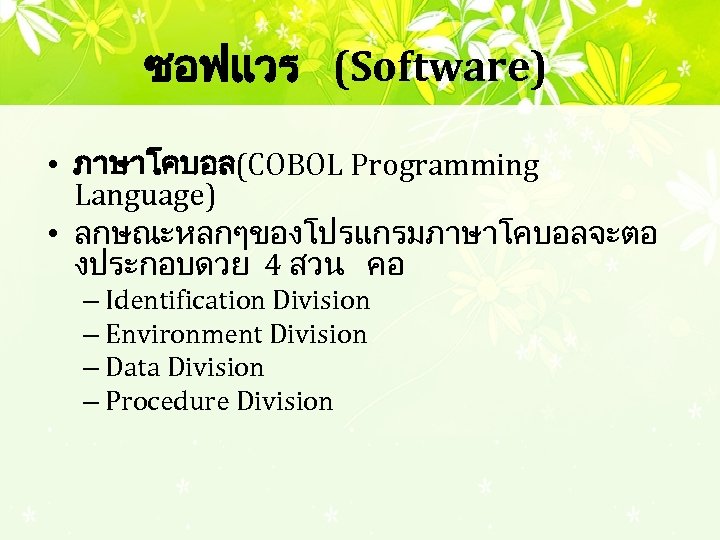 ซอฟแวร (Software)

• ภาษาโคบอล(COBOL Programming Language)
• ลกษณะหลกๆของโปรแกรมภาษาโคบอลจะตองประกอบดวย 4 สวน คอ
– Identification Division
– Environment Division
– Data Division
– Procedure Division